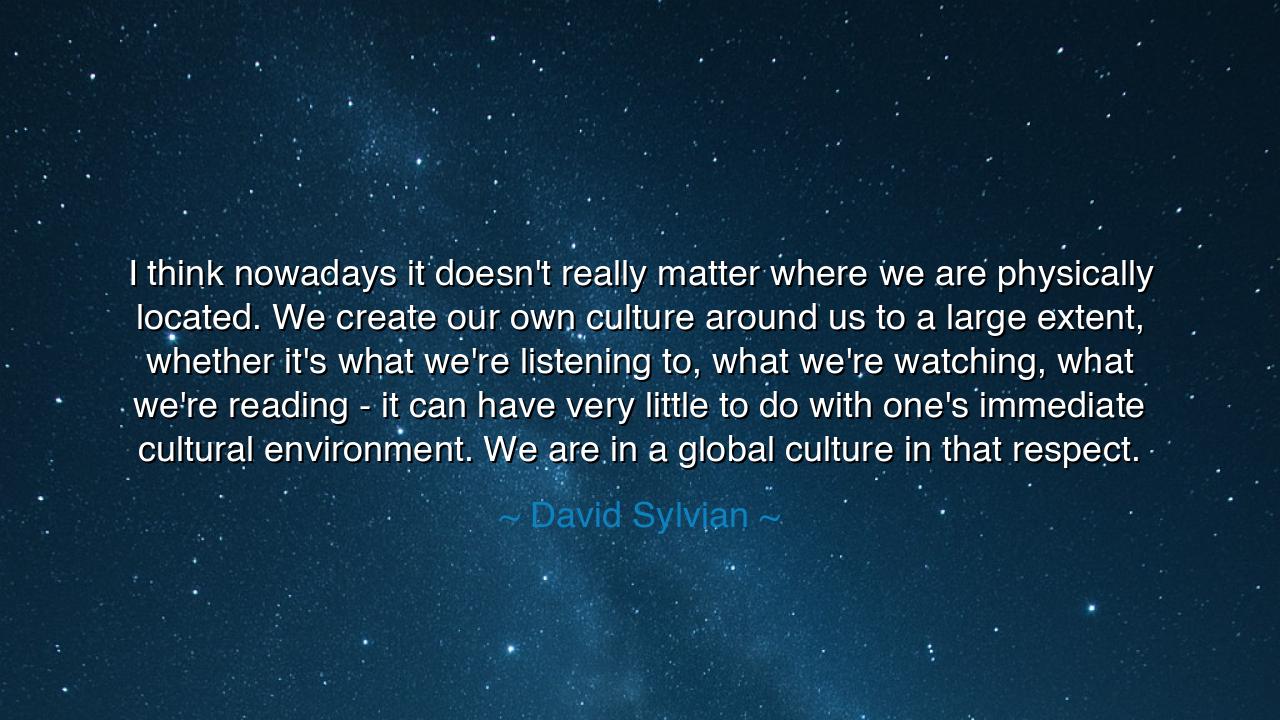 I think nowadays it doesn't really matter where we are physically located. We create our own culture around us to a large extent, whether it's what we're listening to, what we're watching, what we're reading - it can have very little to do with one's immediate cultural environment. We are in a global culture in that respect.

~ David Sylvian ~